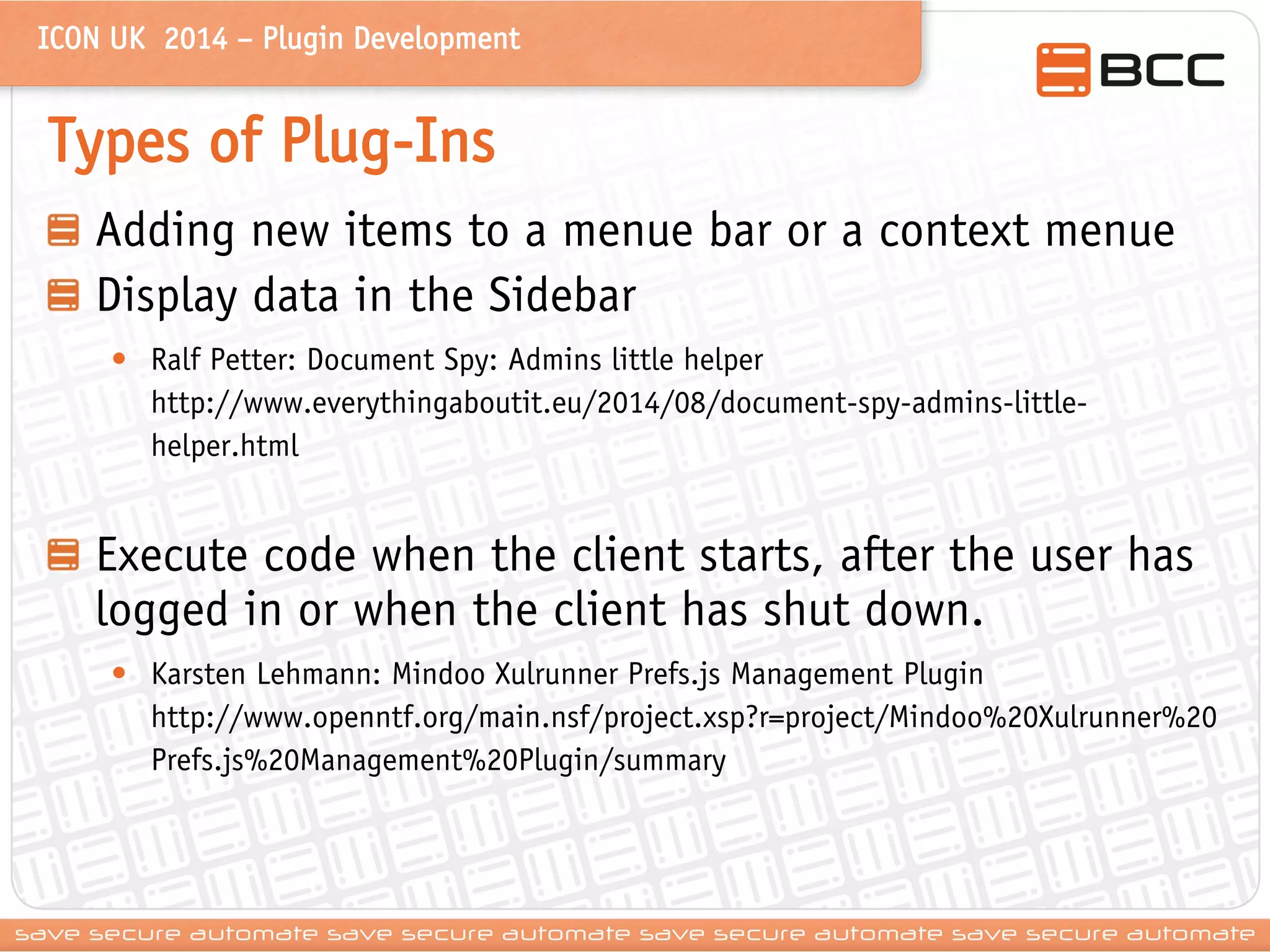 ICON UK 2014 – Plugin Development

BCC

Types of Plug-Ins

Adding new items to a menue bar or a context menue

Display data in the Sidebar

• Ralf Petter: Document Spy: Admins little helper http://www.everythingaboutit.eu/2014/08/document-spy-admins-little-helper.html

Execute code when the client starts, after the user has logged in or when the client has shut down.

• Karsten Lehmann: Mindoo Xulrunner Prefs.js Management Plugin http://www.openntf.org/main.nsf/project.xsp?r=project/Mindoo%20Xulrunner%20Prefs.js%20Management%20Plugin/summary

save secure automate save secure automate save secure automate save secure automate